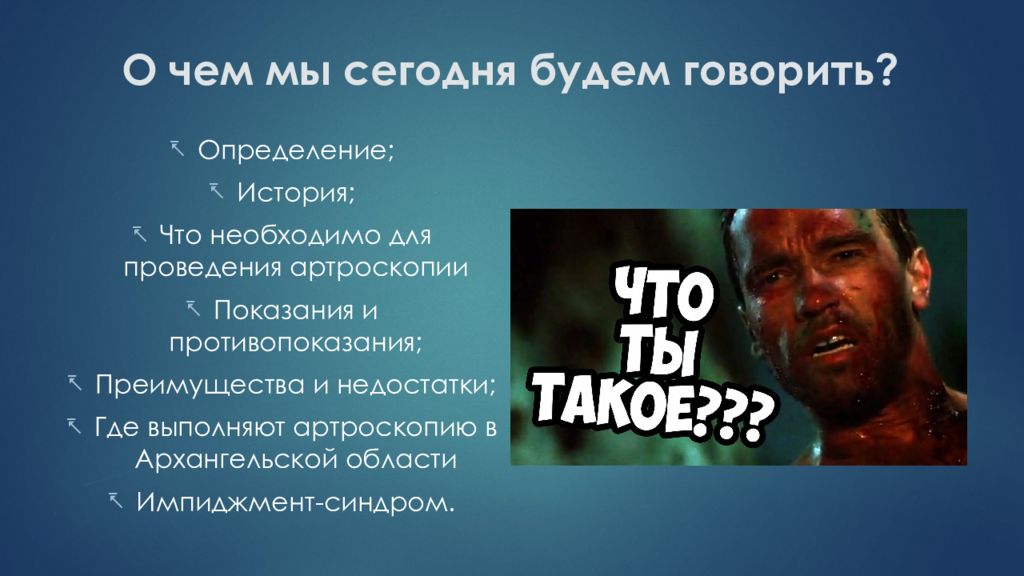 О чем мы сегодня будем говорить?

Определение;

История;

Что необходимо для проведения артроскопии

Показания и противопоказания;

Преимущества и недостатки;

Где выполняют артроскопию в Архангельской области

Импиджмент-синдром.

ЧТО ТЫ ТАКОЕ???